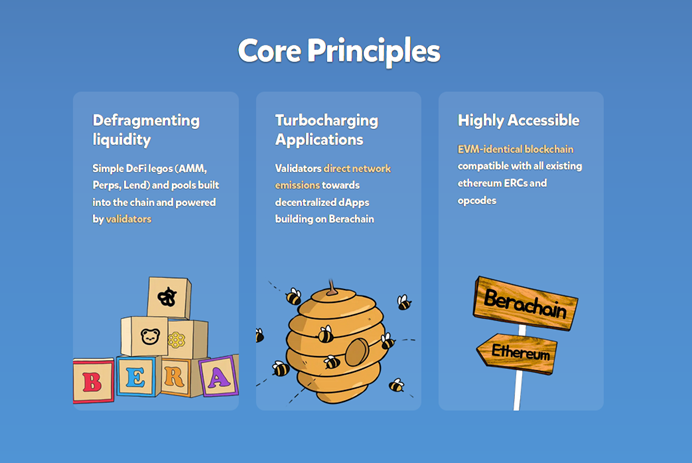 Core Principles

Defragmenting liquidity

Simple DeFi legos (AMM, Perps, Lend) and pools built into the chain and powered by validators

B E R A

Turbocharging Applications

Validators direct network emissions towards decentralized dApps building on Berachain

Highly Accessible

EVM-identical blockchain compatible with all existing ethereum ERCs and opcodes

Berachain

Ethereum